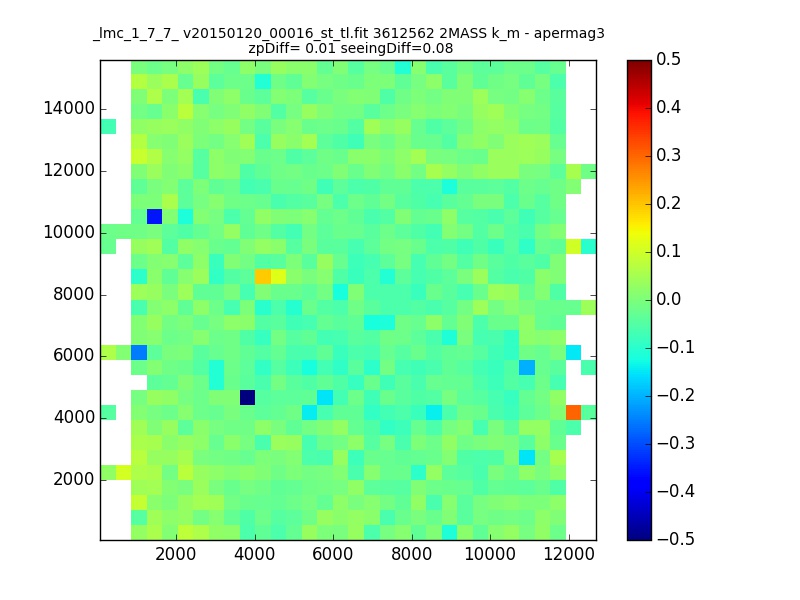 _lmc_1_7_7_ v20150120_00016_st_tl.fit 3612562 2MASS k_m - apermag3
zpDiff= 0.01 seeingDiff=0.08

14000
12000
10000
8000
6000
4000
2000

2000 4000 6000 8000 10000 12000

0.5
0.4
0.3
0.2
0.1
0.0
−0.1
−0.2
−0.3
−0.4
−0.5